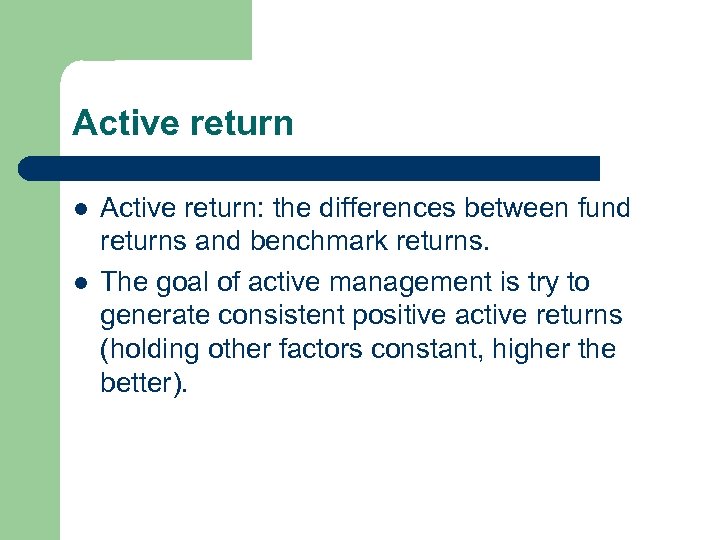 Active return

- Active return: the differences between fund returns and benchmark returns.
- The goal of active management is try to generate consistent positive active returns (holding other factors constant, higher the better).